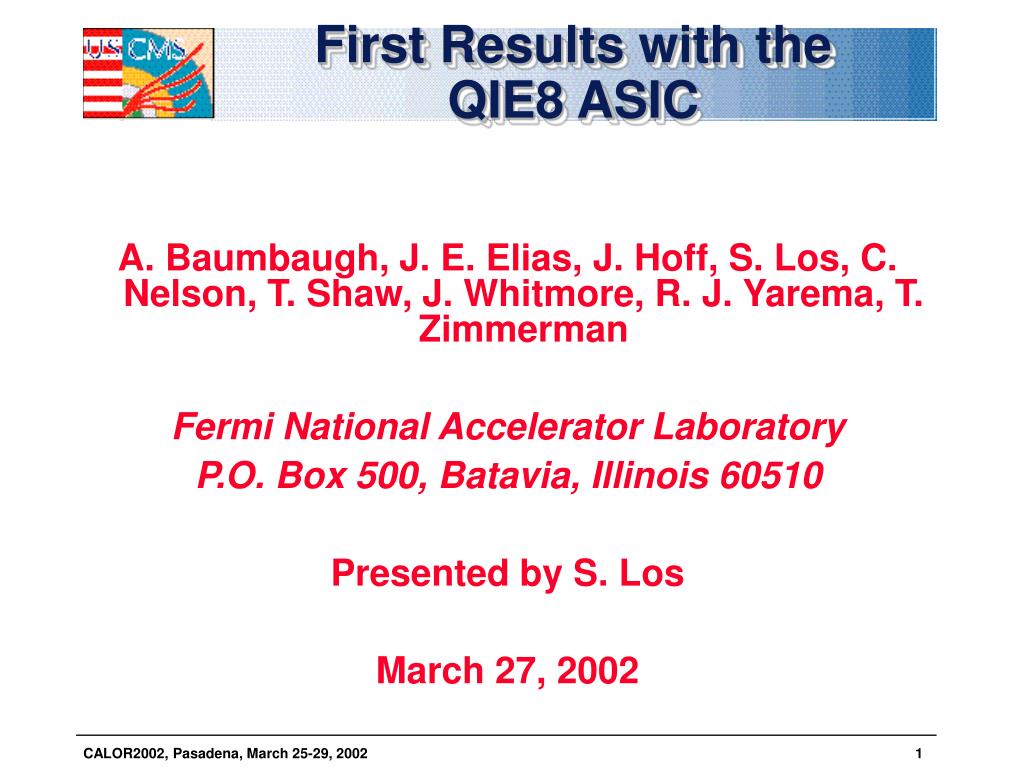 US CMS

First Results with the QIE8 ASIC

A. Baumbaugh, J. E. Elias, J. Hoff, S. Los, C. Nelson, T. Shaw, J. Whitmore, R. J. Yarema, T. Zimmerman

Fermi National Accelerator Laboratory

P.O. Box 500, Batavia, Illinois 60510

Presented by S. Los

March 27, 2002

CALOR2002, Pasadena, March 25-29, 2002

1